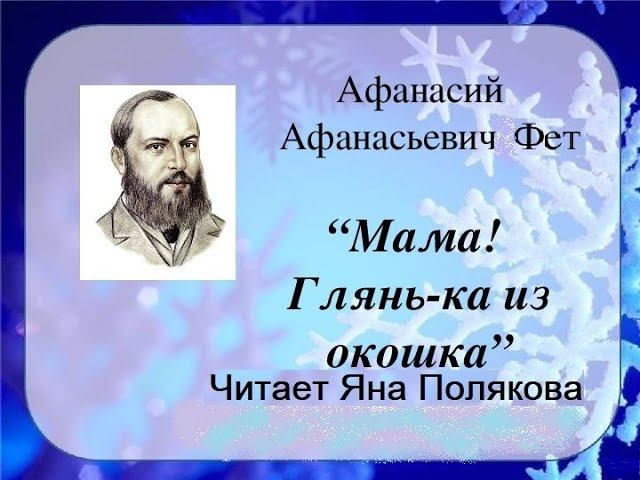 Афанасий Афанасьевич Фет

“Мама! Глянь-ка из окошка”

Читает Яна Полякова